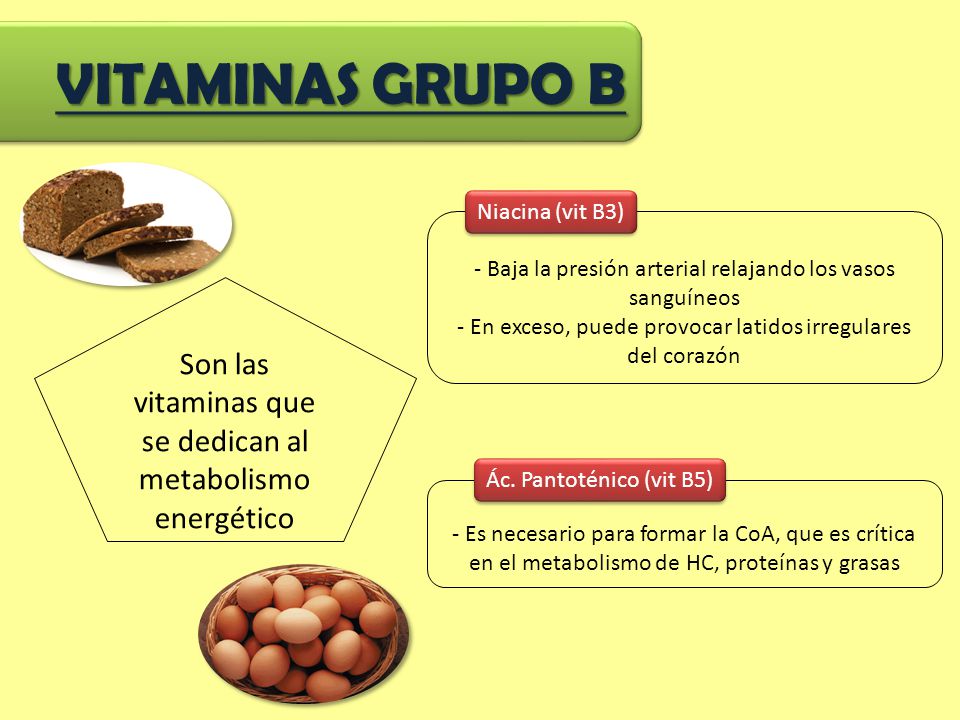 VITAMINAS GRUPO B

Son las vitaminas que se dedican al metabolismo energético

Niacina (vit B3)

- Baja la presión arterial relajando los vasos sanguíneos
- En exceso, puede provocar latidos irregulares del corazón

Ác. Pantoténico (vit B5)

- Es necesario para formar la CoA, que es crítica en el metabolismo de HC, proteínas y grasas